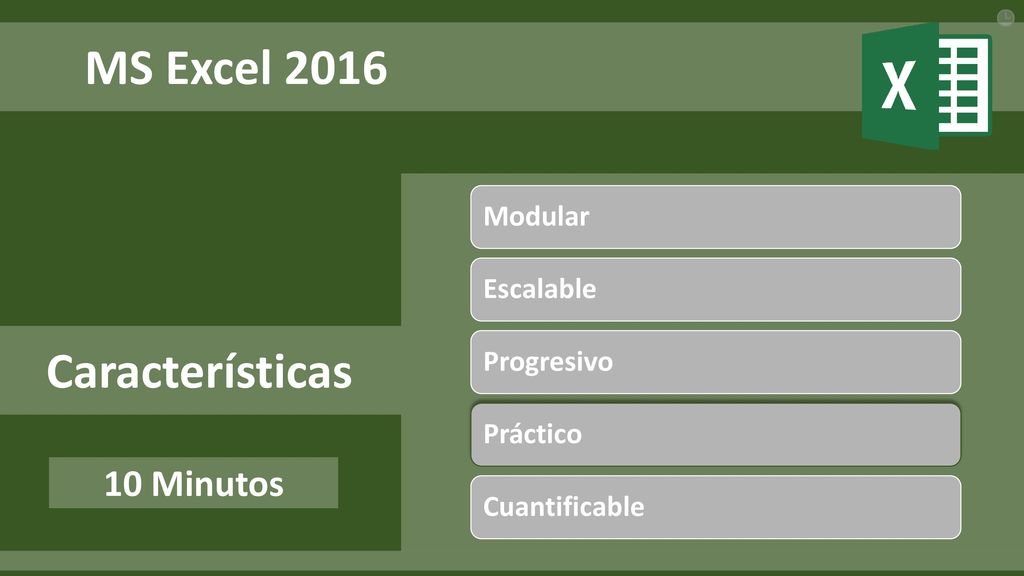 MS Excel 2016

X

Características

10 Minutos

Modular

Escalable

Progresivo

Práctico

Cuantificable